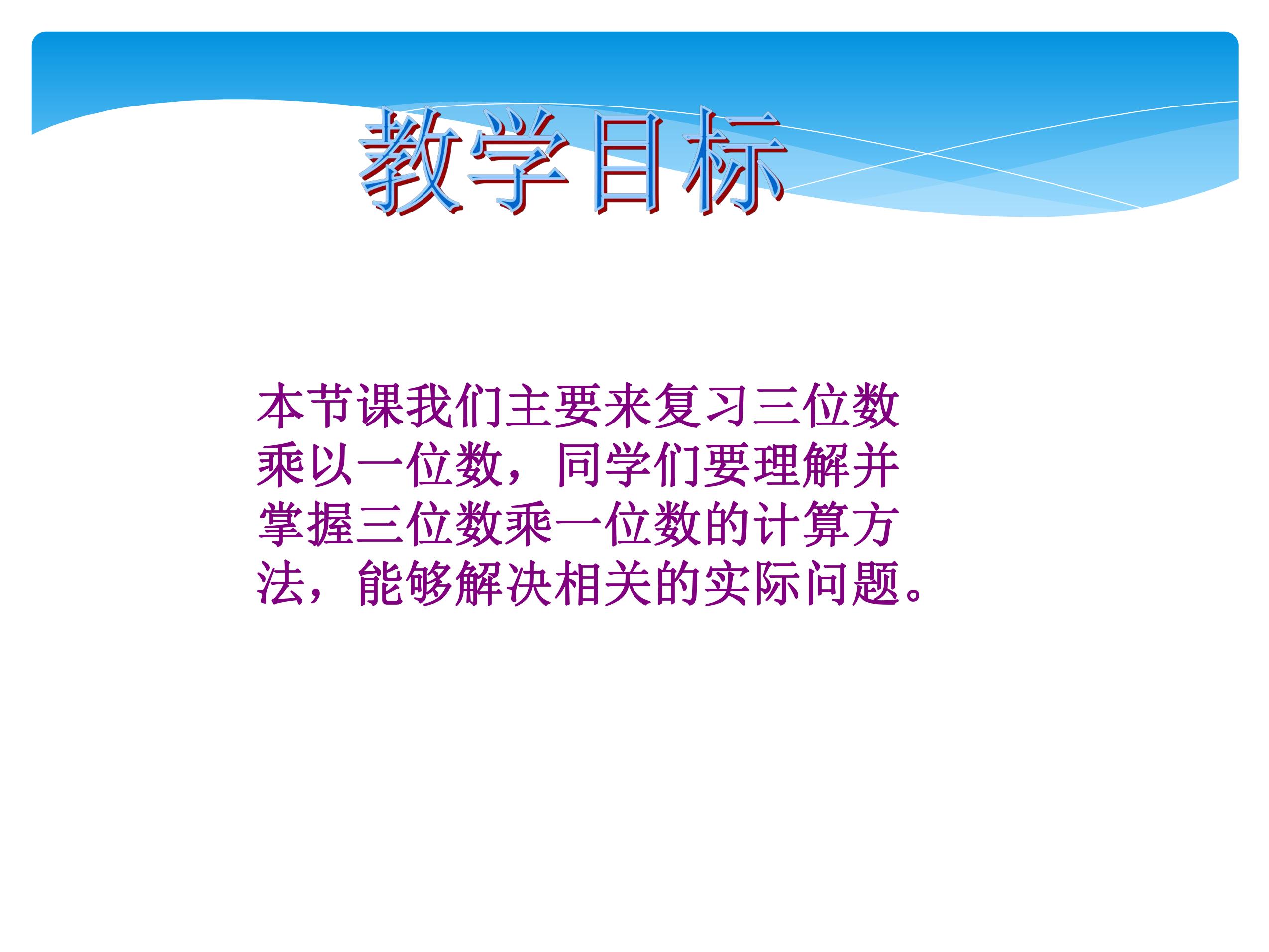 教学目标

本节课我们主要来复习三位数乘以一位数，同学们要理解并掌握三位数乘一位数的计算方法，能够解决相关的实际问题。